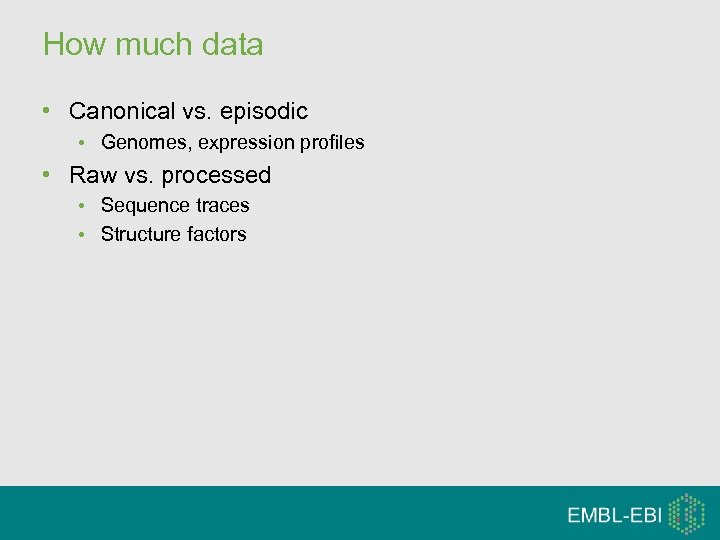 How much data

• Canonical vs. episodic
  • Genomes, expression profiles
• Raw vs. processed
  • Sequence traces
  • Structure factors

EMBL-EBI